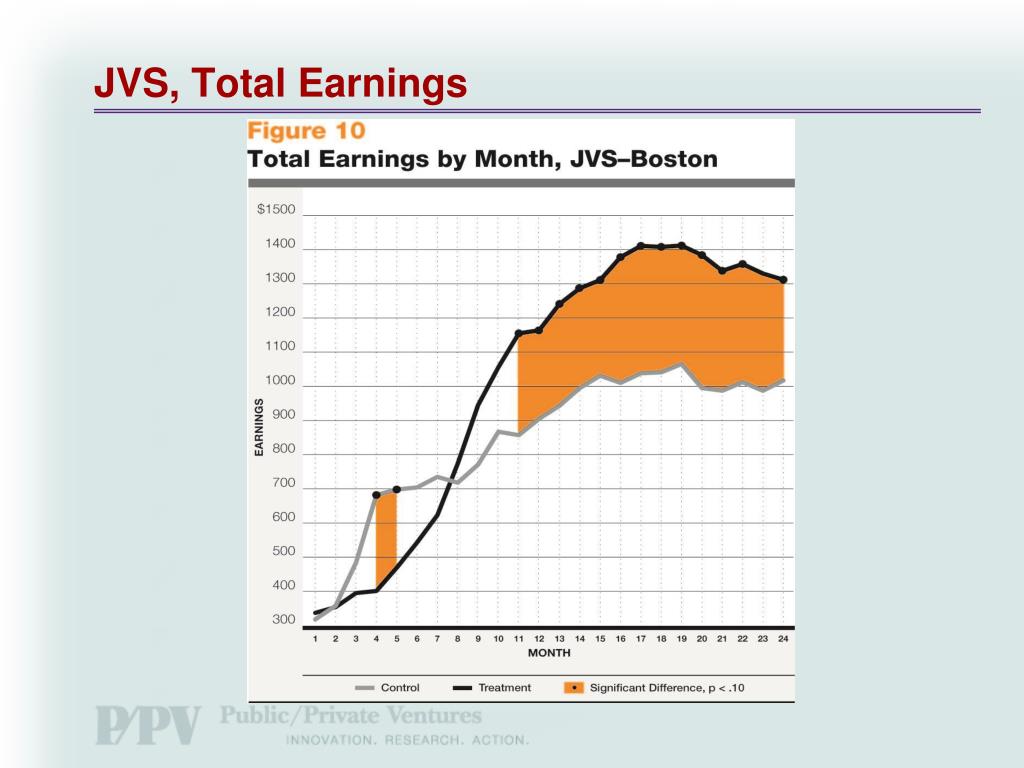 JVS, Total Earnings

Figure 10
Total Earnings by Month, JVS–Boston

$1500
1400
1300
1200
1100
1000
900
800
700
600
500
400
300

EARNINGS

1 2 3 4 5 6 7 8 9 10 11 12 13 14 15 16 17 18 19 20 21 22 23 24
MONTH

Control
Treatment
Significant Difference, p < .10

P/PV Public/Private Ventures
INNOVATION. RESEARCH. ACTION.